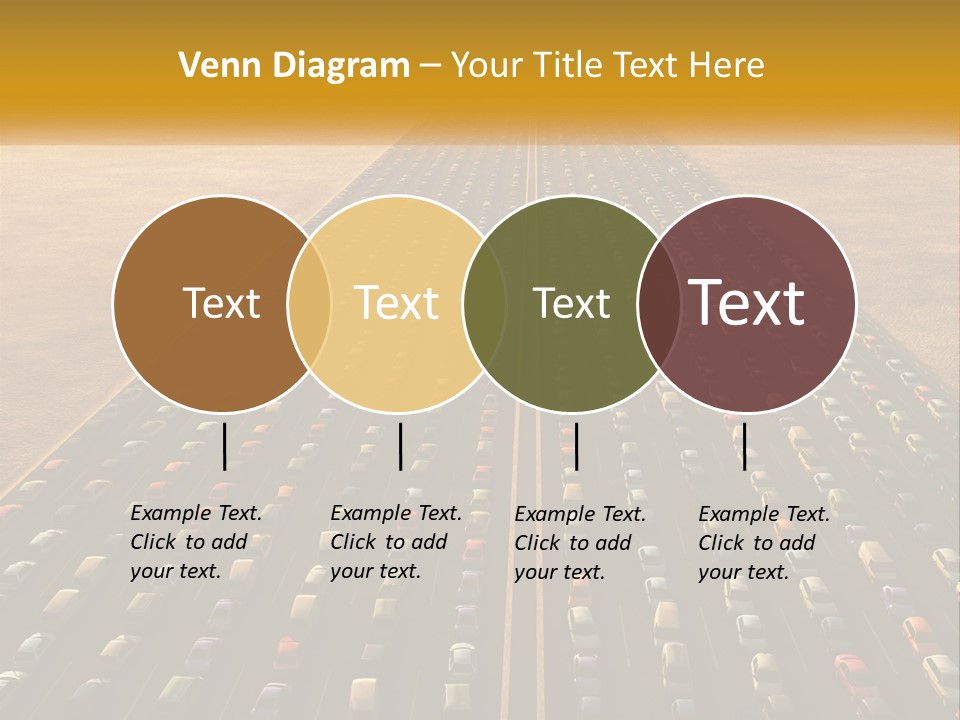 Venn Diagram – Your Title Text Here

Text

Text

Text

Text

Example Text. Click to add your text.

Example Text. Click to add your text.

Example Text. Click to add your text.

Example Text. Click to add your text.